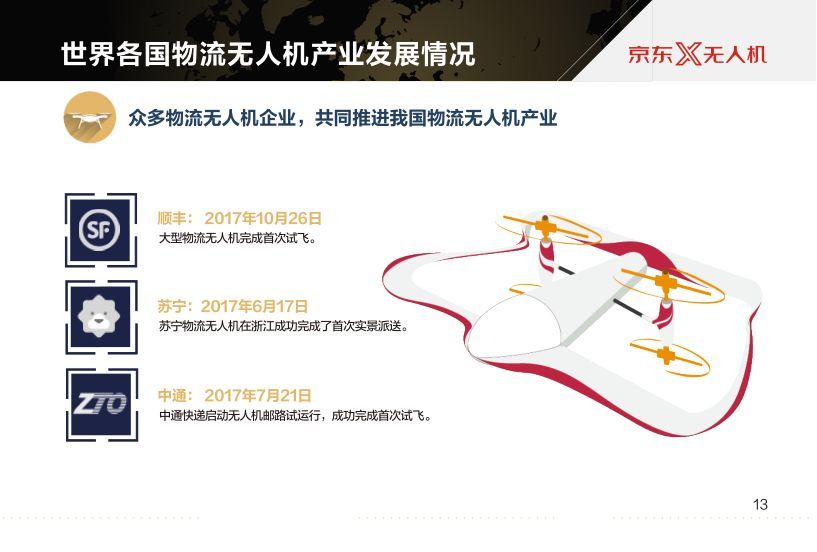 世界各国物流无人机产业发展情况

京东X无人机

众多物流无人机企业，共同推进我国物流无人机产业

SF

顺丰：2017年10月26日
大型物流无人机完成首次试飞。

苏宁：2017年6月17日
苏宁物流无人机在浙江成功完成了首次实景派送。

ZTO

中通：2017年7月21日
中通快递启动无人机邮路试运行，成功完成首次试飞。

13